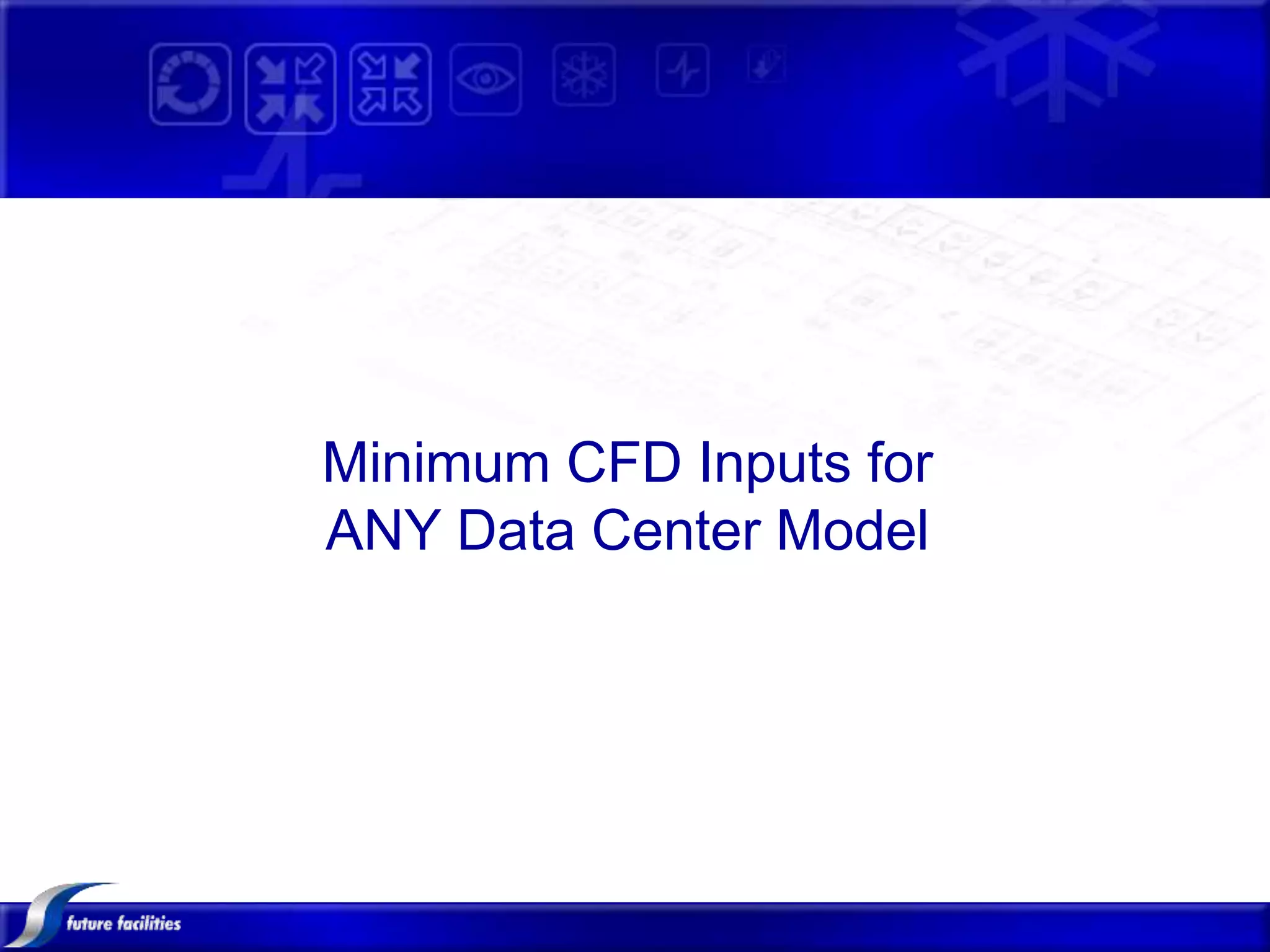 Minimum CFD Inputs for ANY Data Center Model

future facilities